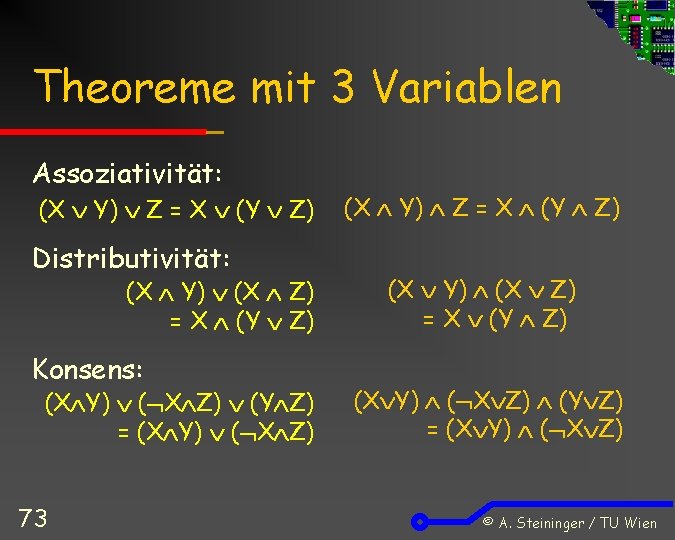 Theoreme mit 3 Variablen

Assoziativität:

$(X \vee Y) \vee Z = X \vee (Y \vee Z)$ $(X \wedge Y) \wedge Z = X \wedge (Y \wedge Z)$

Distributivität:

$(X \wedge Y) \vee (X \wedge Z)$
$= X \wedge (Y \vee Z)$

$(X \vee Y) \wedge (X \vee Z)$
$= X \vee (Y \wedge Z)$

Konsens:

$(X \wedge Y) \vee (\neg X \wedge Z) \vee (Y \wedge Z)$
$= (X \wedge Y) \vee (\neg X \wedge Z)$

$(X \vee Y) \wedge (\neg X \vee Z) \wedge (Y \vee Z)$
$= (X \vee Y) \wedge (\neg X \vee Z)$

73

© A. Steininger / TU Wien